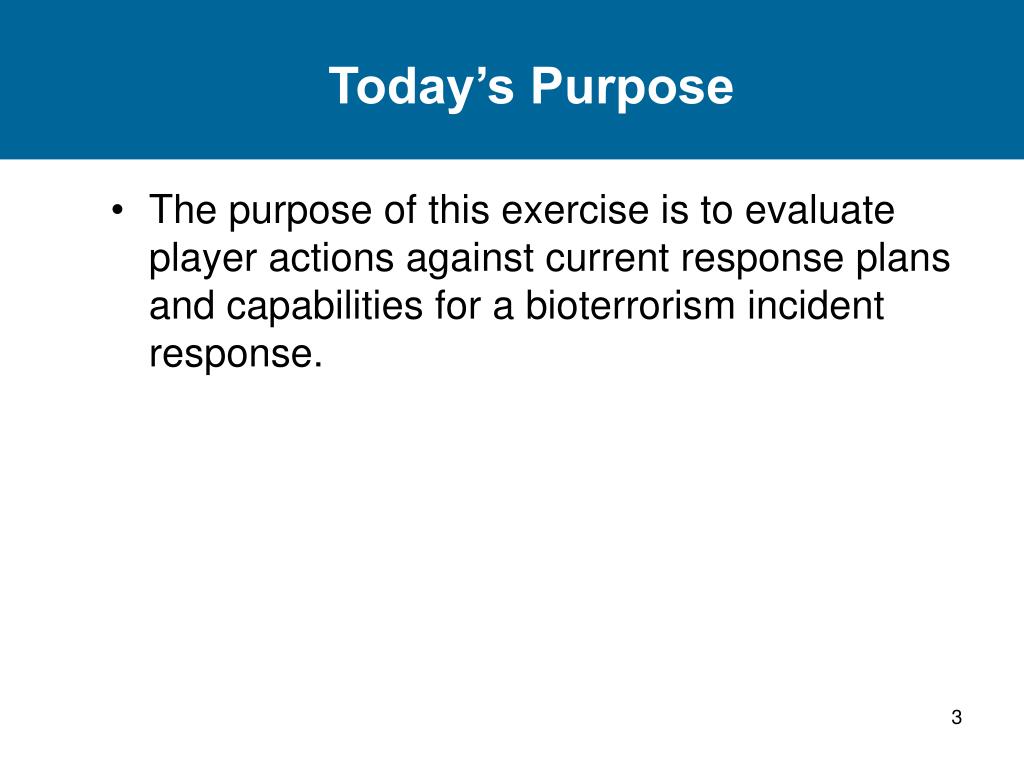 Today’s Purpose

• The purpose of this exercise is to evaluate player actions against current response plans and capabilities for a bioterrorism incident response.

3